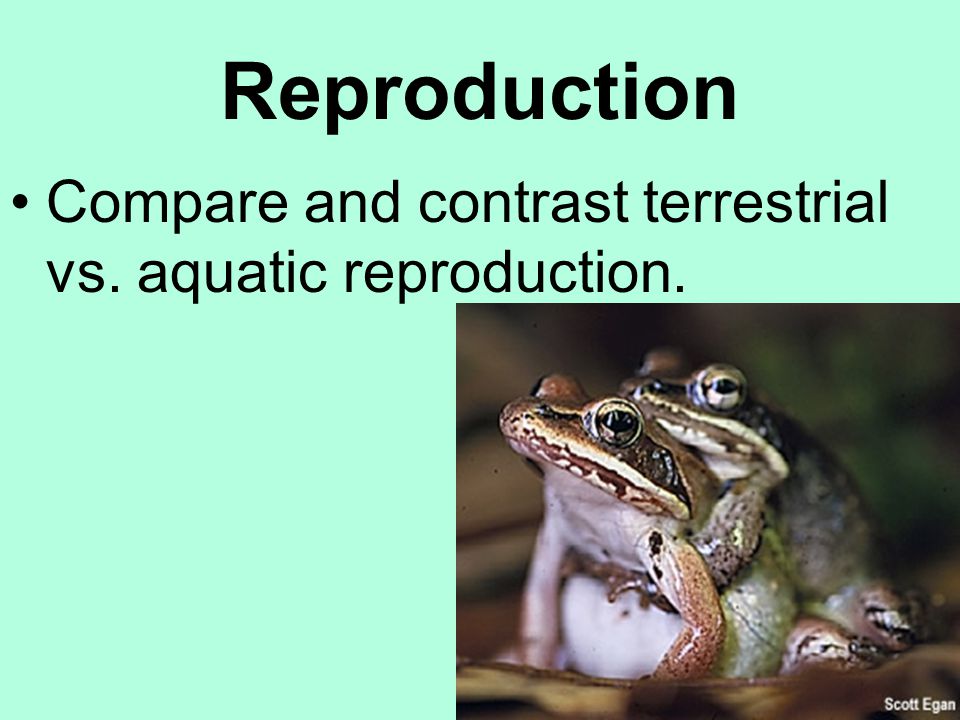 Reproduction

• Compare and contrast terrestrial vs. aquatic reproduction.

Scott Egan